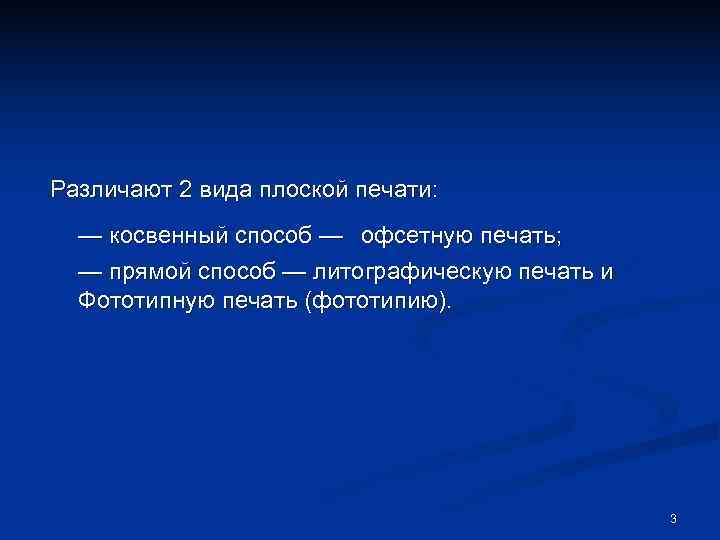 Различают 2 вида плоской печати:

— косвенный способ — офсетную печать;

— прямой способ — литографическую печать и Фототипную печать (фототипию).

3